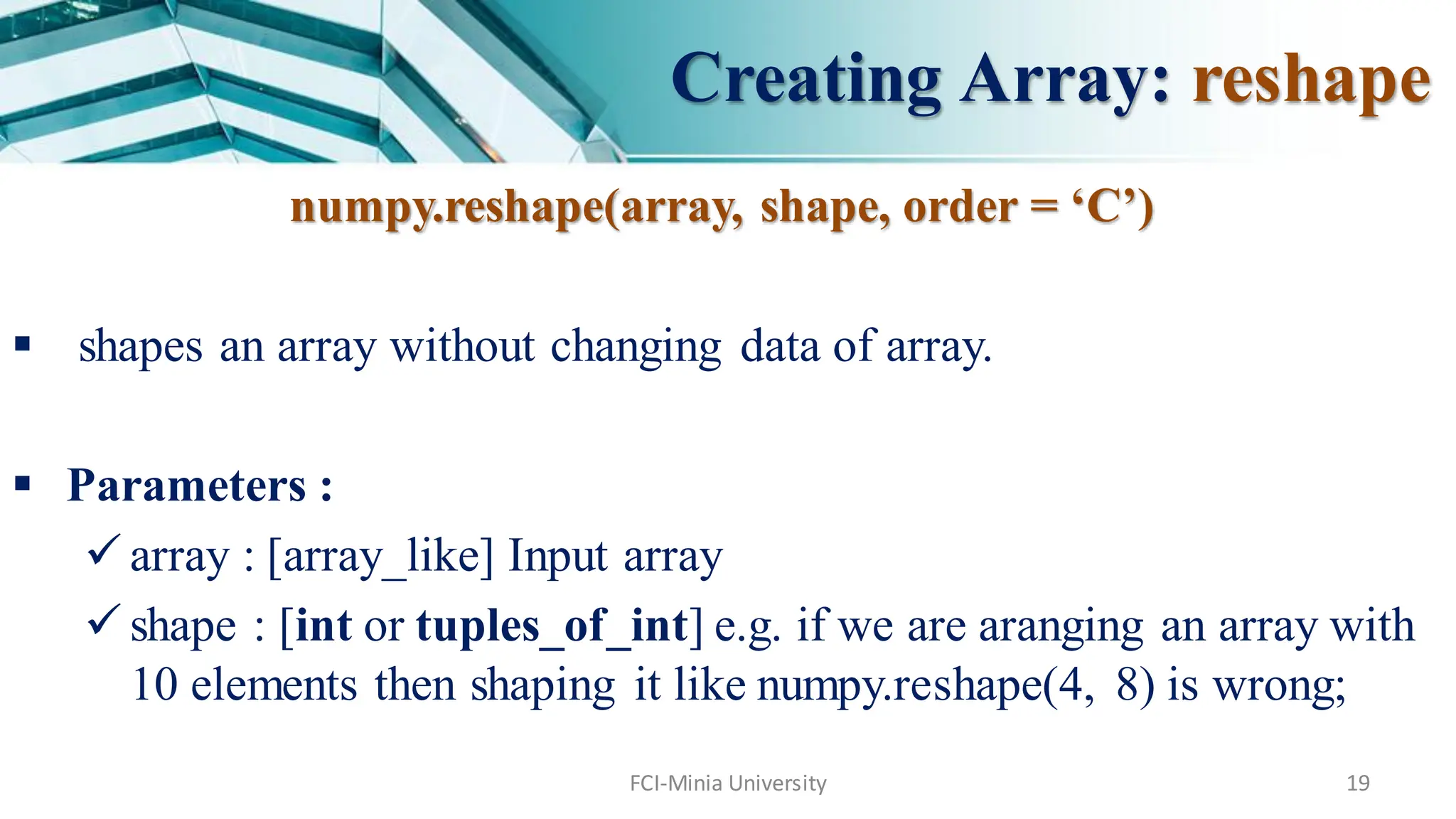 Creating Array: reshape

numpy.reshape(array, shape, order = ‘C’)

▪ shapes an array without changing data of array.

▪ Parameters :

✓ array : [array_like] Input array

✓ shape : [int or tuples_of_int] e.g. if we are aranging an array with 10 elements then shaping it like numpy.reshape(4, 8) is wrong;

FCI-Minia University

19